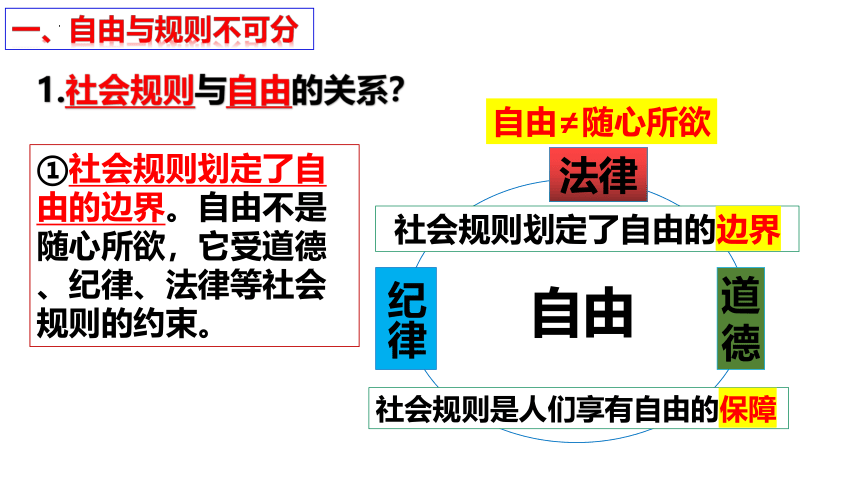 一、自由与规则不可分

1.社会规则与自由的关系?

①社会规则划定了自由的边界。自由不是随心所欲，它受道德、纪律、法律等社会规则的约束。

自由≠随心所欲

法律

社会规则划定了自由的边界

纪律

自由

道德

社会规则是人们享有自由的保障